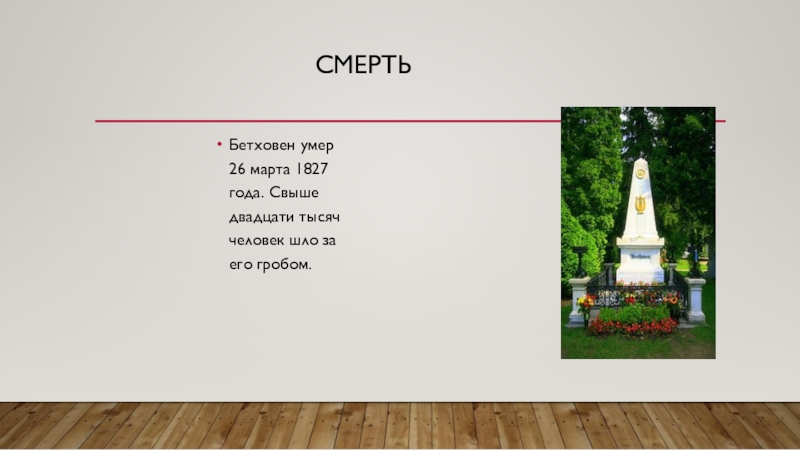 СМЕРТЬ

• Бетховен умер 26 марта 1827 года. Свыше двадцати тысяч человек шло за его гробом.

Beethoven